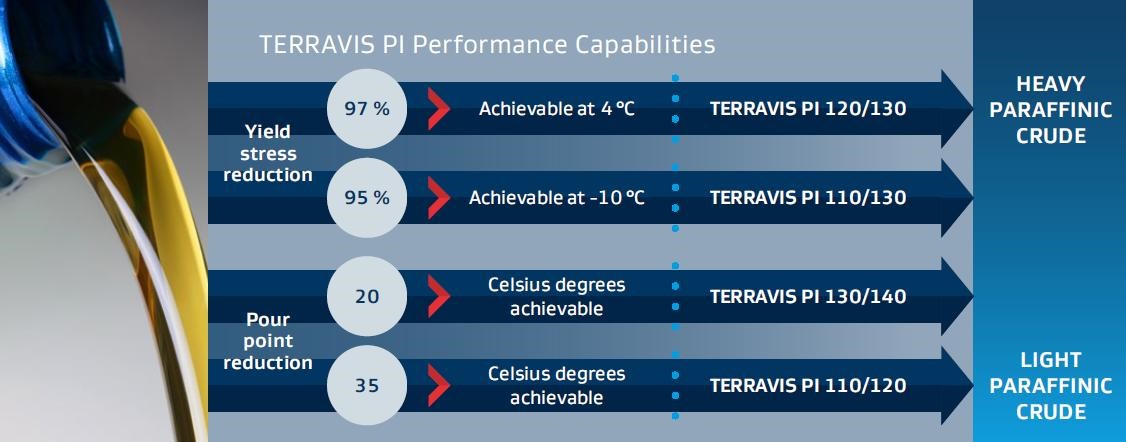 TERRAVIS PI Performance Capabilities

Yield stress reduction

97 %
Achievable at 4 °C
TERRAVIS PI 120/130

95 %
Achievable at -10 °C
TERRAVIS PI 110/130

Pour point reduction

20
Celsius degrees achievable
TERRAVIS PI 130/140

35
Celsius degrees achievable
TERRAVIS PI 110/120

HEAVY PARAFFINIC CRUDE

LIGHT PARAFFINIC CRUDE